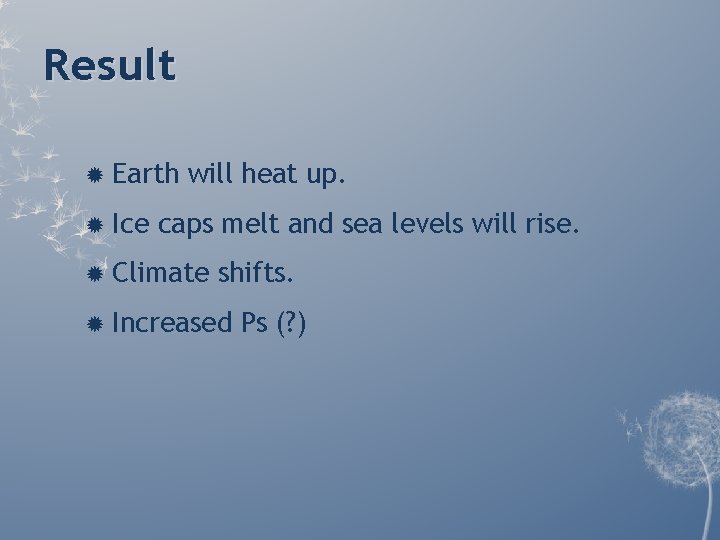 Result

• Earth will heat up.
• Ice caps melt and sea levels will rise.
• Climate shifts.
• Increased Ps (?)